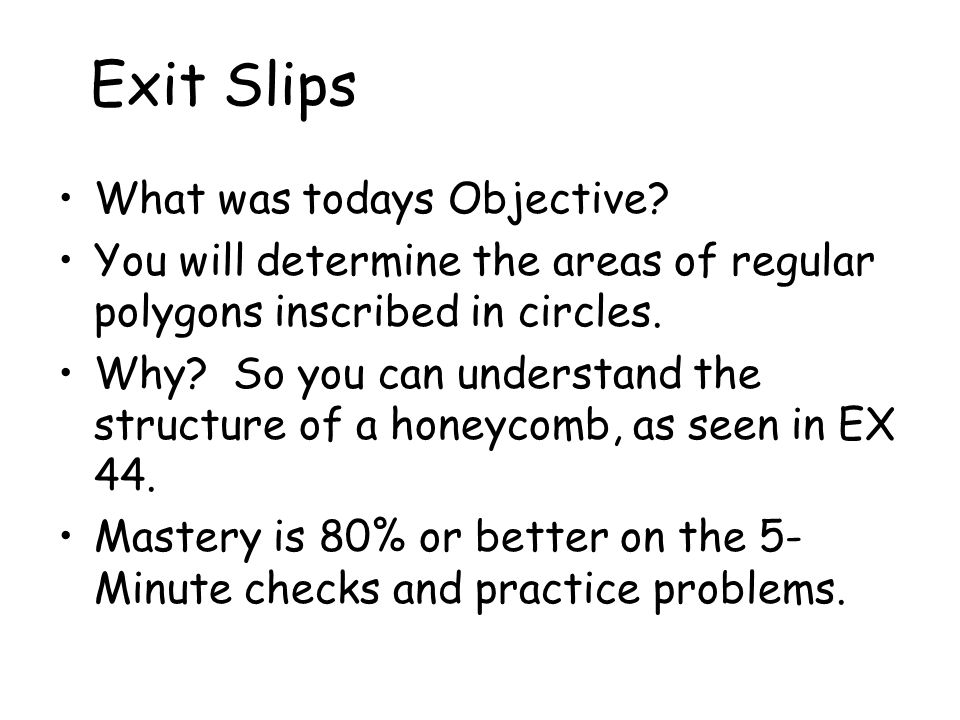 Exit Slips

• What was todays Objective?
• You will determine the areas of regular polygons inscribed in circles.
• Why?  So you can understand the structure of a honeycomb, as seen in EX 44.
• Mastery is 80% or better on the 5-Minute checks and practice problems.